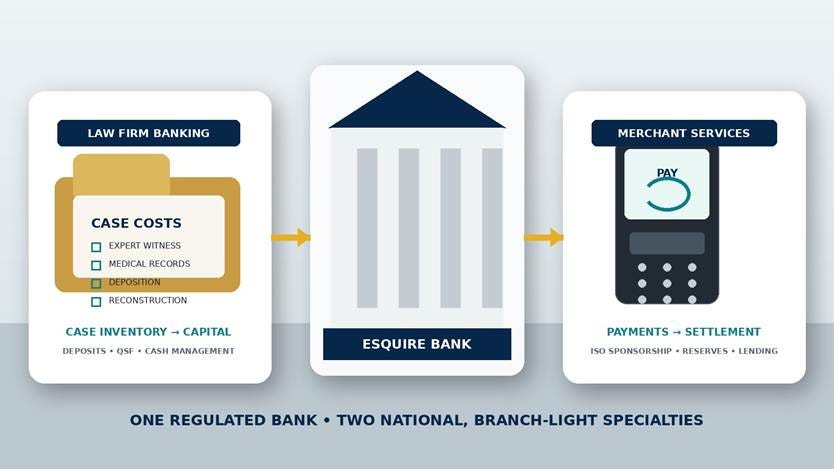 LAW FIRM BANKING

CASE COSTS
EXPERT WITNESS
MEDICAL RECORDS
DEPOSITION
RECONSTRUCTION

CASE INVENTORY → CAPITAL
DEPOSITS • QSF • CASH MANAGEMENT

ESQUIRE BANK

MERCHANT SERVICES

PAY

PAYMENTS → SETTLEMENT
ISO SPONSORSHIP • RESERVES • LENDING

ONE REGULATED BANK • TWO NATIONAL, BRANCH-LIGHT SPECIALTIES